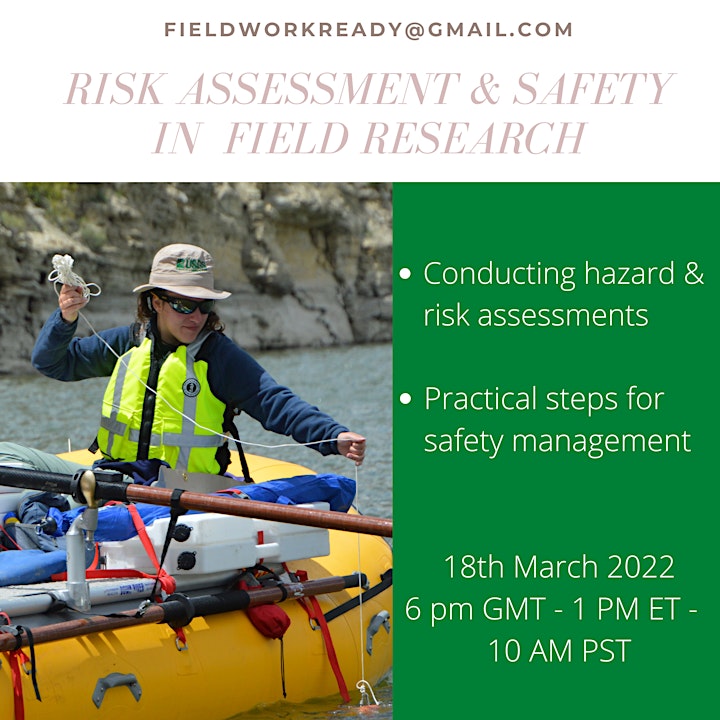 FIELDWORKREADY@GMAIL.COM

RISK ASSESSMENT & SAFETY IN FIELD RESEARCH

USGS

• Conducting hazard & risk assessments

• Practical steps for safety management

18th March 2022
6 pm GMT - 1 PM ET - 10 AM PST